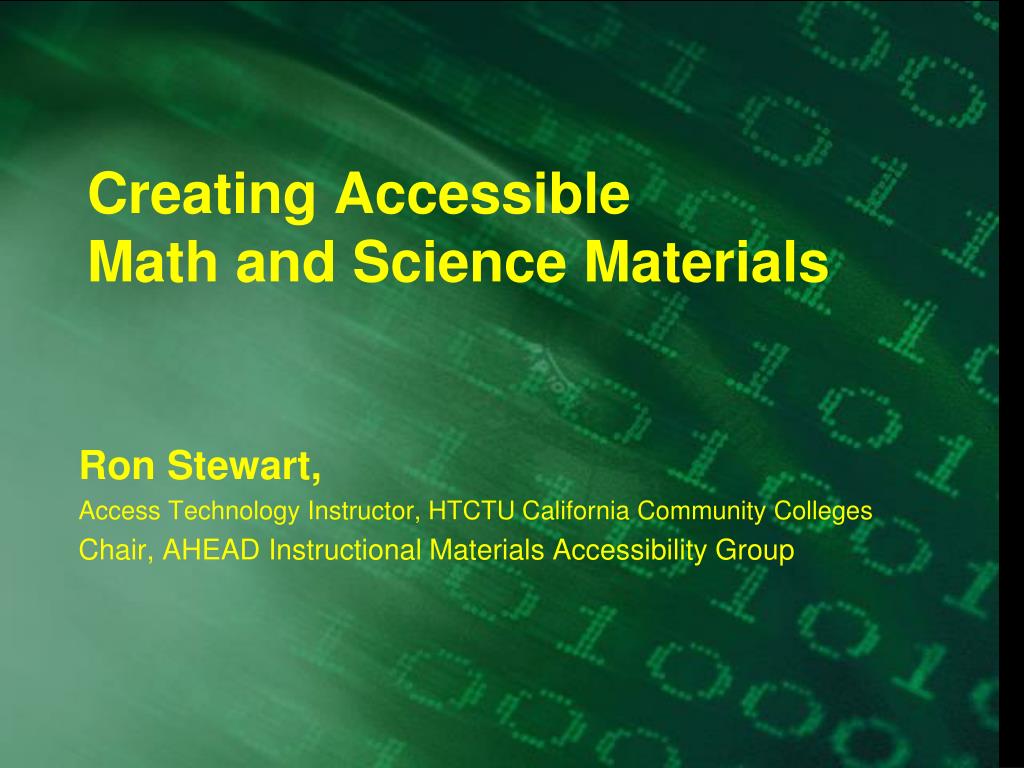 Creating Accessible
Math and Science Materials

Ron Stewart,
Access Technology Instructor, HTCTU California Community Colleges
Chair, AHEAD Instructional Materials Accessibility Group